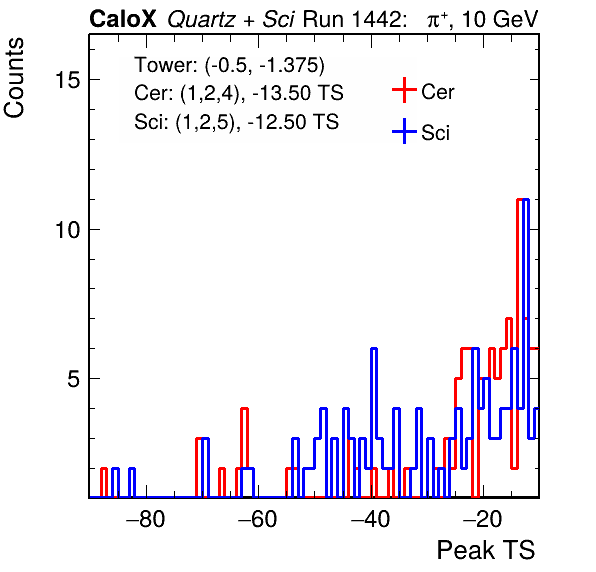 CaloX Quartz + Sci Run 1442: $\pi^{+}$, 10 GeV

Counts

Tower: (-0.5, -1.375)
Cer: (1,2,4), -13.50 TS
Sci: (1,2,5), -12.50 TS

Cer
Sci

15
10
5

−80
−60
−40
−20

Peak TS